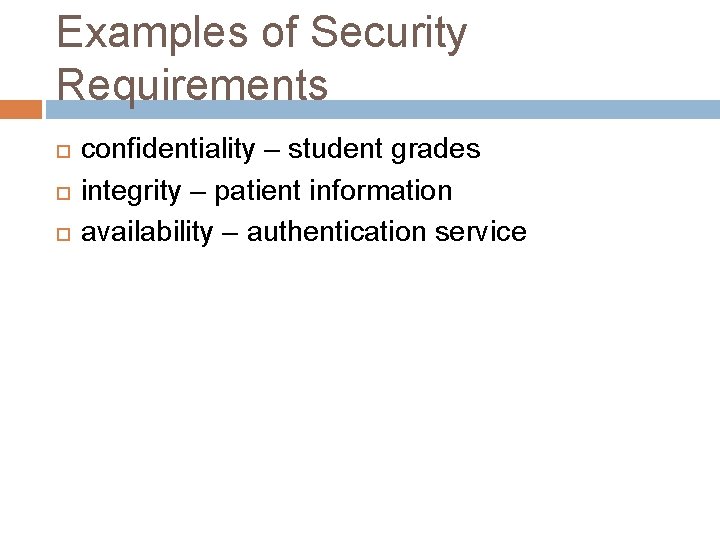 Examples of Security Requirements

confidentiality – student grades
integrity – patient information
availability – authentication service